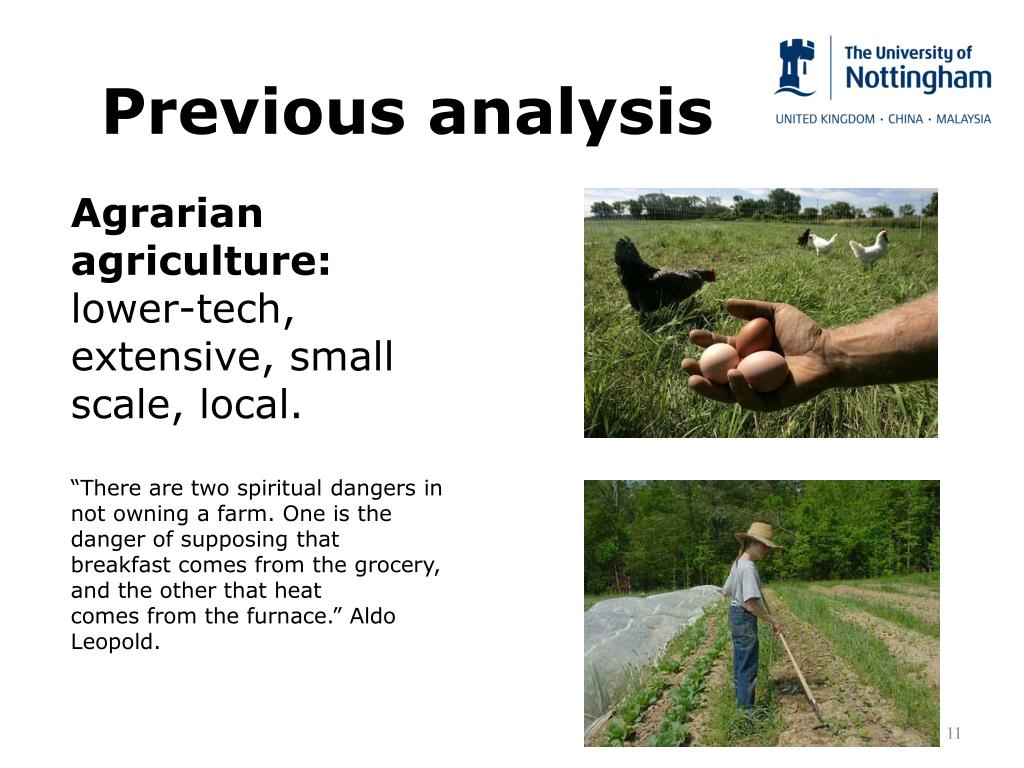 Previous analysis

The University of
Nottingham
UNITED KINGDOM · CHINA · MALAYSIA

Agrarian agriculture: lower-tech, extensive, small scale, local.

“There are two spiritual dangers in not owning a farm. One is the danger of supposing that breakfast comes from the grocery, and the other that heat comes from the furnace.” Aldo Leopold.

11